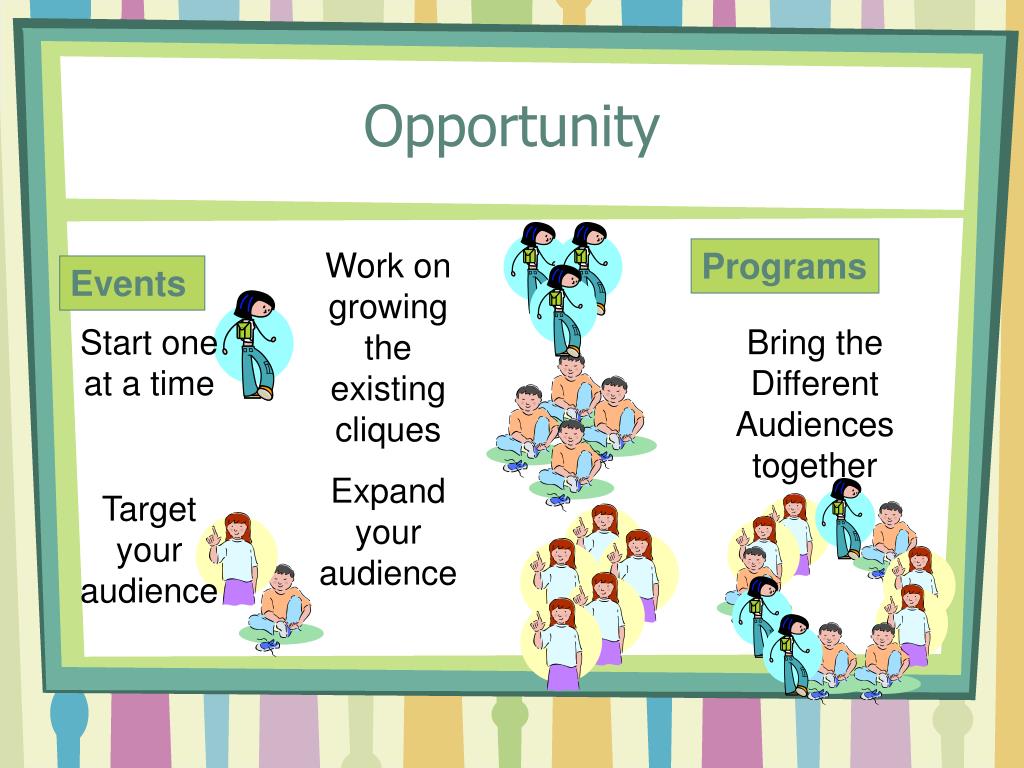 Opportunity

Events

Start one at a time

Target your audience

Work on growing the existing cliques

Expand your audience

Programs

Bring the Different Audiences together